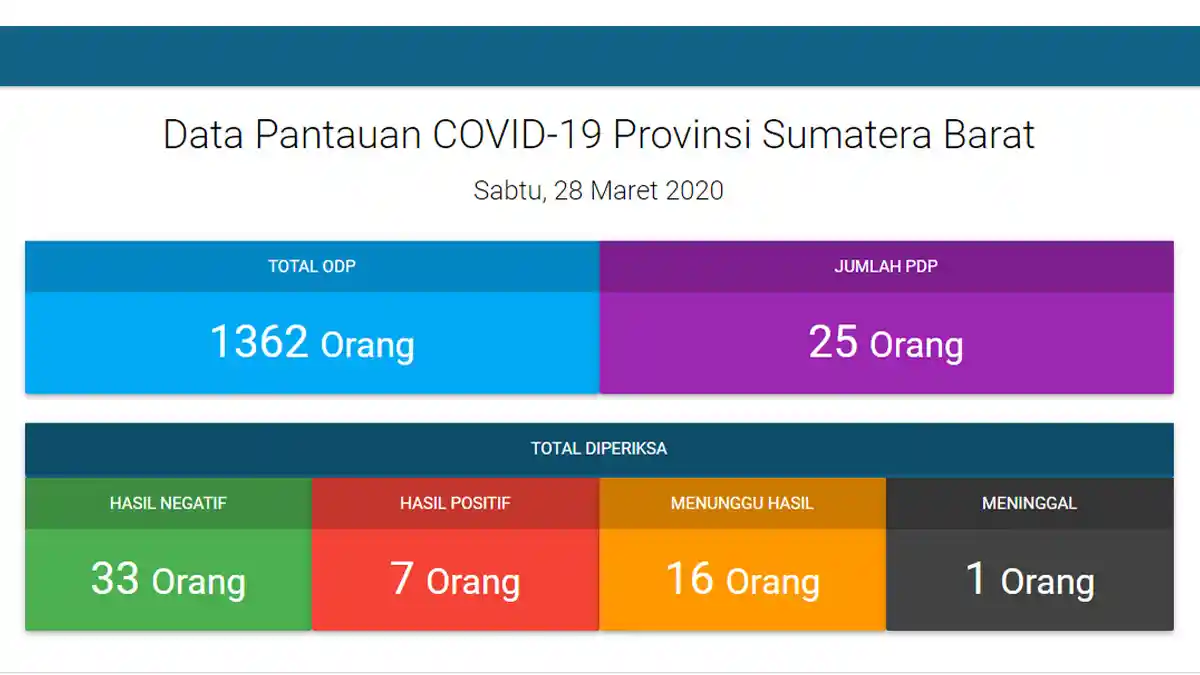 Data Pantauan COVID-19 Provinsi Sumatera Barat

Sabtu, 28 Maret 2020

TOTAL ODP

1362 Orang

JUMLAH PDP

25 Orang

TOTAL DIPERIKSA

HASIL NEGATIF

33 Orang

HASIL POSITIF

7 Orang

MENUNGGU HASIL

16 Orang

MENINGGAL

1 Orang